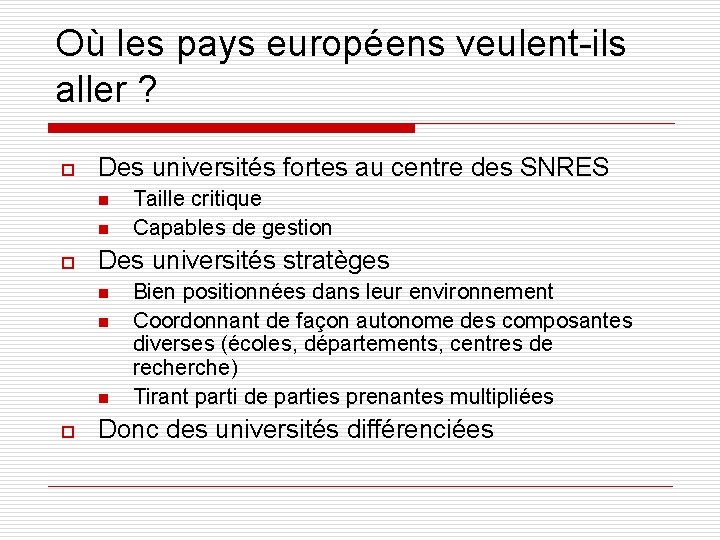 Où les pays européens veulent-ils aller ?

Des universités fortes au centre des SNRES
Taille critique
Capables de gestion
Des universités stratèges
Bien positionnées dans leur environnement
Coordonnant de façon autonome des composantes diverses (écoles, départements, centres de recherche)
Tirant parti de parties prenantes multipliées
Donc des universités différenciées